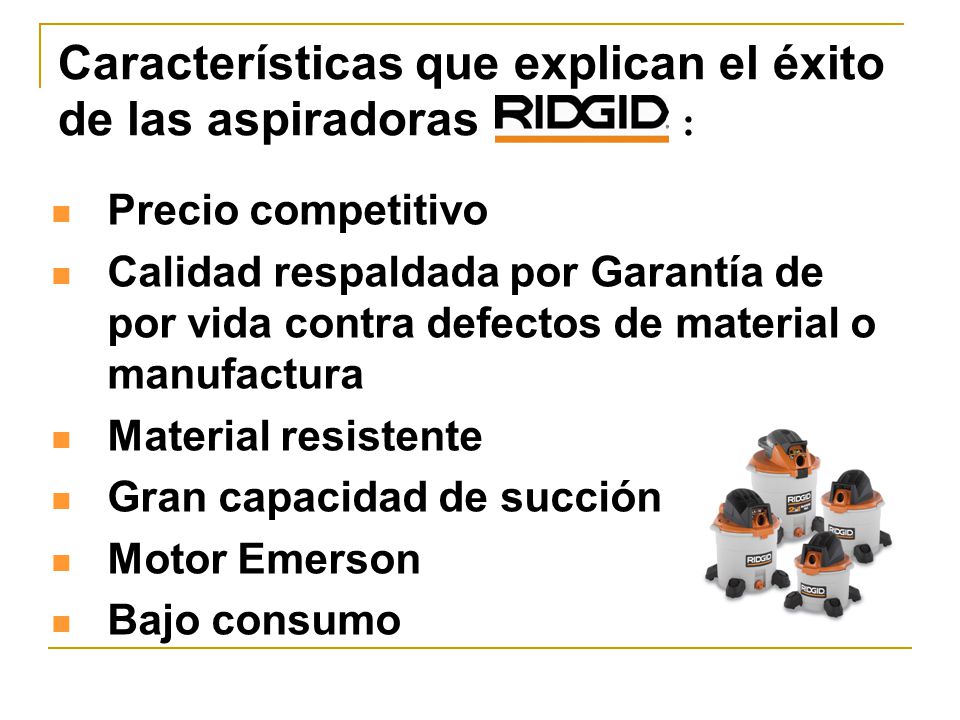 Características que explican el éxito de las aspiradoras RIDGID :

- Precio competitivo
- Calidad respaldada por Garantía de por vida contra defectos de material o manufactura
- Material resistente
- Gran capacidad de succión
- Motor Emerson
- Bajo consumo

RIDGID RIDGID RIDGID RIDGID